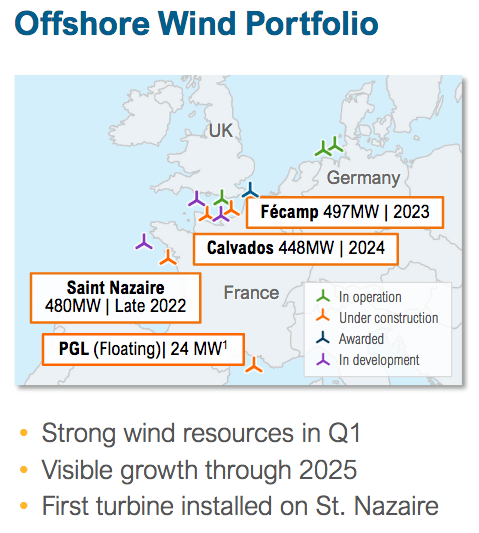 Offshore Wind Portfolio

UK

Germany

Fécamp 497MW | 2023

Calvados 448MW | 2024

Saint Nazaire
480MW | Late 2022

France

PGL (Floating)| 24 MW$^1$

In operation
Under construction
Awarded
In development

• Strong wind resources in Q1
• Visible growth through 2025
• First turbine installed on St. Nazaire